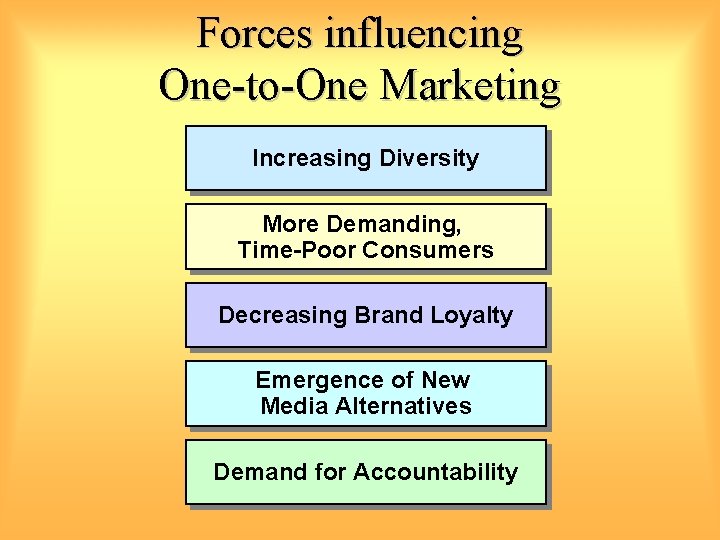 Forces influencing One-to-One Marketing

Increasing Diversity

More Demanding, Time-Poor Consumers

Decreasing Brand Loyalty

Emergence of New Media Alternatives

Demand for Accountability